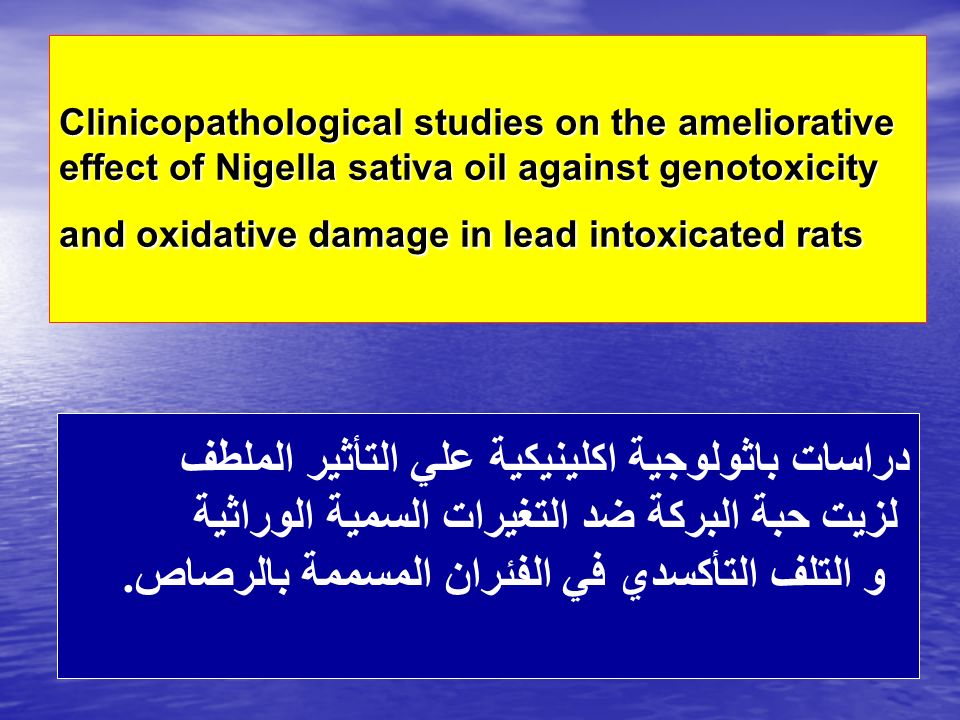 Clinicopathological studies on the ameliorative effect of Nigella sativa oil against genotoxicity

and oxidative damage in lead intoxicated rats

دراسات باثولوجية اكلينيكية علي التأثير الملطف لزيت حبة البركة ضد التغيرات السمية الوراثية و التلف التأكسدي في الفئران المسممة بالرصاص.